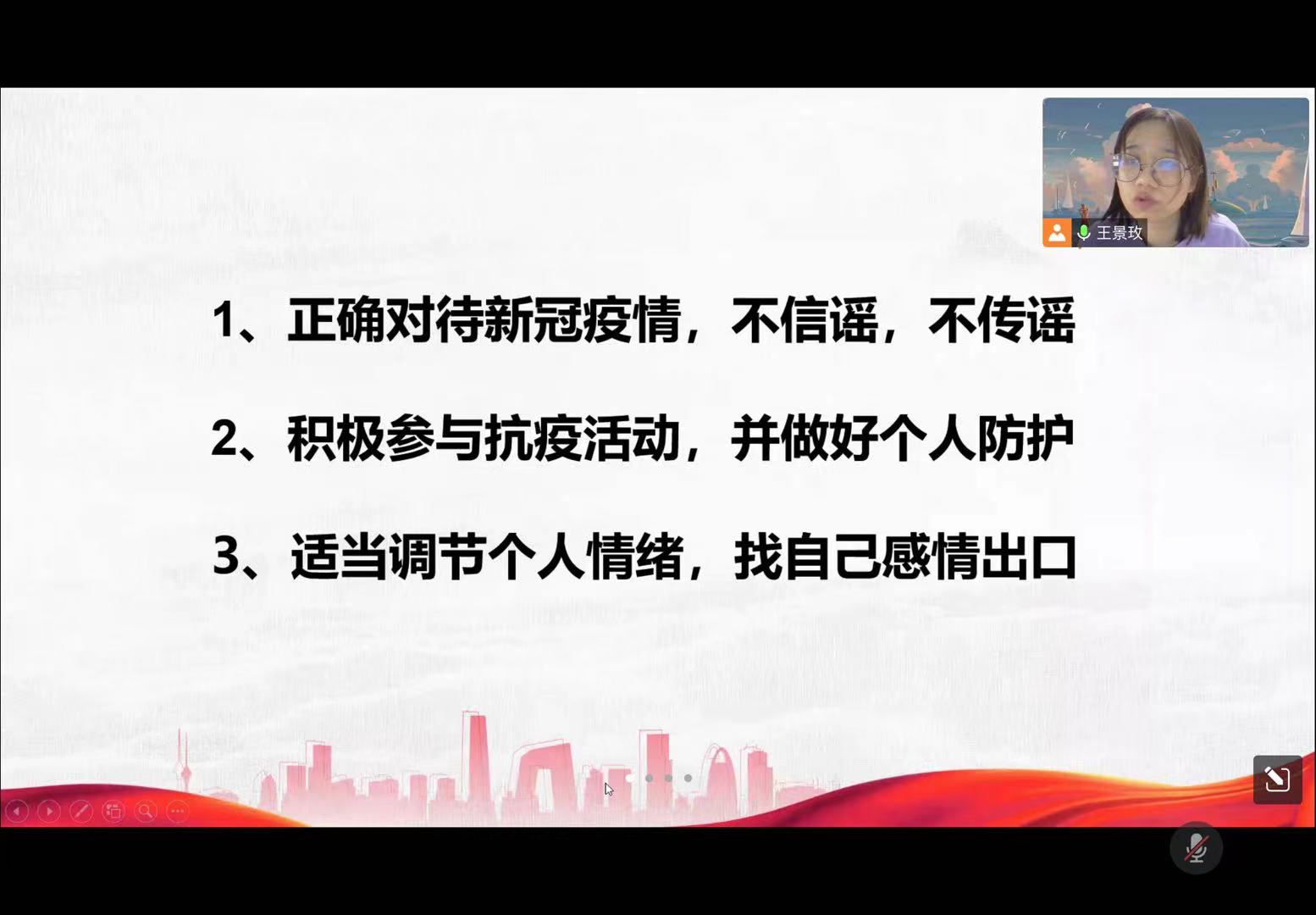 王景玫

1、正确对待新冠疫情，不信谣，不传谣

2、积极参与抗疫活动，并做好个人防护

3、适当调节个人情绪，找自己感情出口